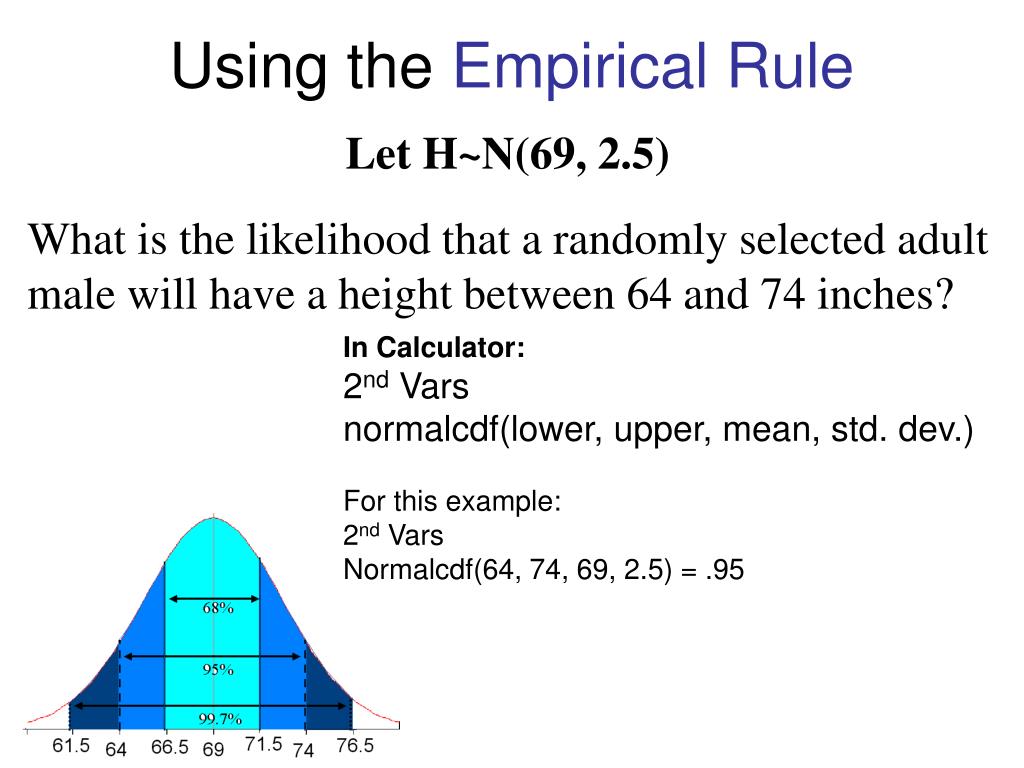 Using the Empirical Rule

Let H~N(69, 2.5)

What is the likelihood that a randomly selected adult male will have a height between 64 and 74 inches?

In Calculator:
2$^{nd}$ Vars
normalcdf(lower, upper, mean, std. dev.)

For this example:
2$^{nd}$ Vars
Normalcdf(64, 74, 69, 2.5) = .95

68%
95%
99.7%
61.5 64 66.5 69 71.5 74 76.5